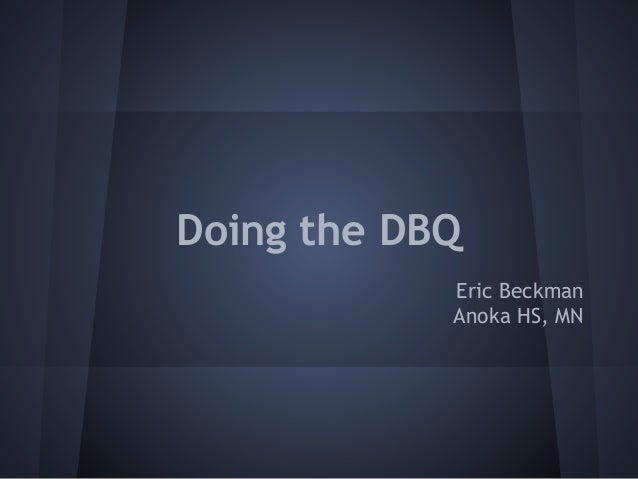 Doing the DBQ

Eric Beckman
Anoka HS, MN